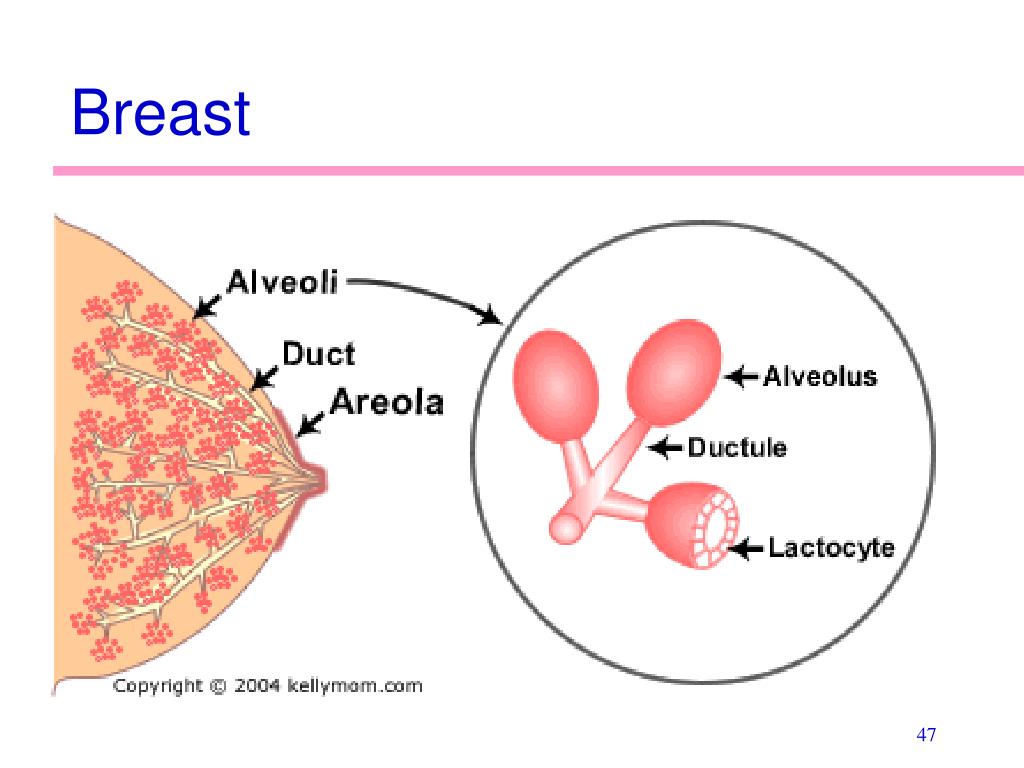 Breast

Alveoli

Duct

Areola

Alveolus

Ductule

Lactocyte

Copyright © 2004 kellymom.com

47